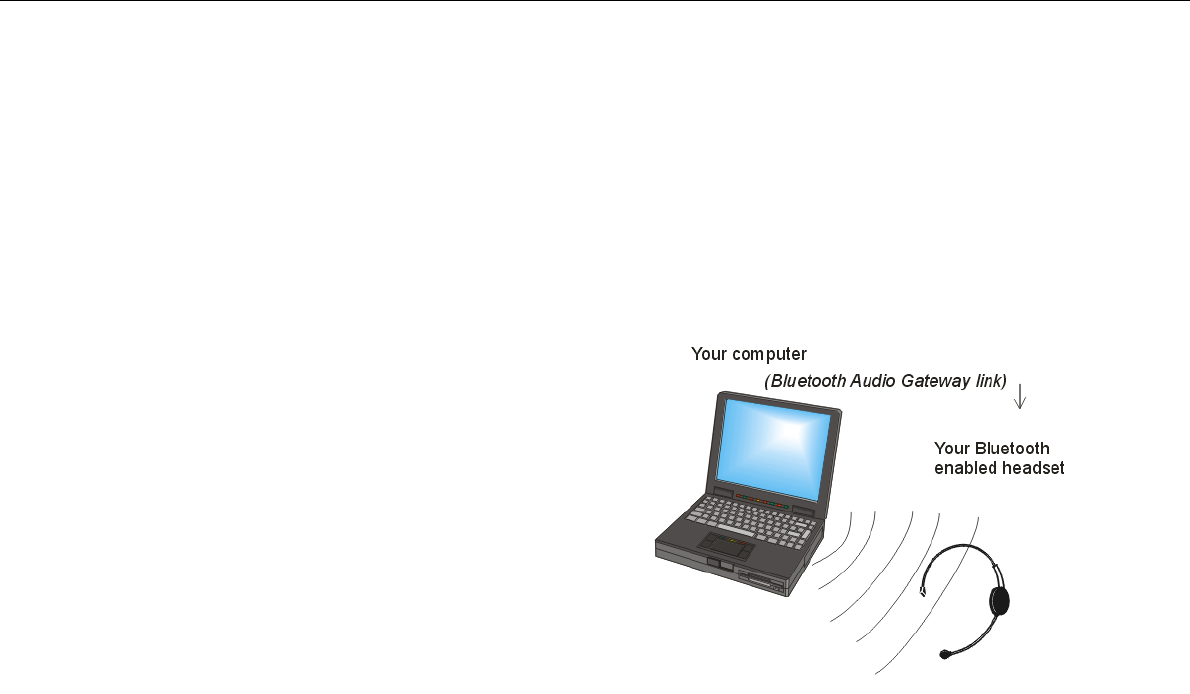 Your computer

(Bluetooth Audio Gateway link)

Your Bluetooth enabled headset